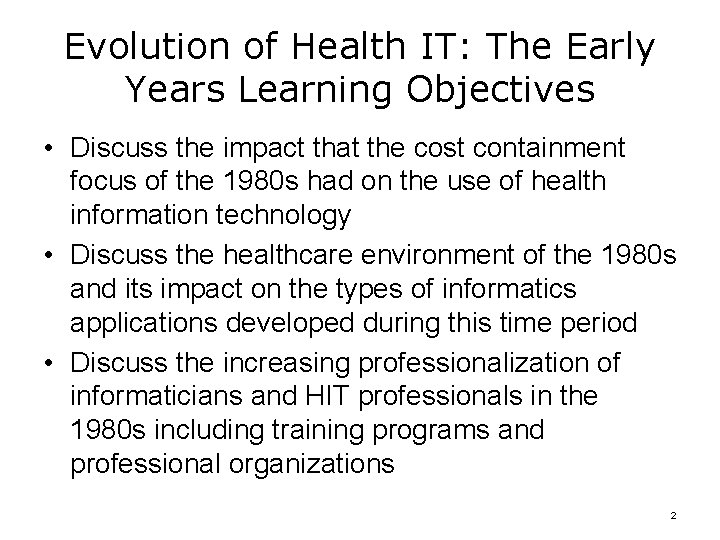 Evolution of Health IT: The Early Years Learning Objectives

• Discuss the impact that the cost containment focus of the 1980s had on the use of health information technology

• Discuss the healthcare environment of the 1980s and its impact on the types of informatics applications developed during this time period

• Discuss the increasing professionalization of informaticians and HIT professionals in the 1980s including training programs and professional organizations

2